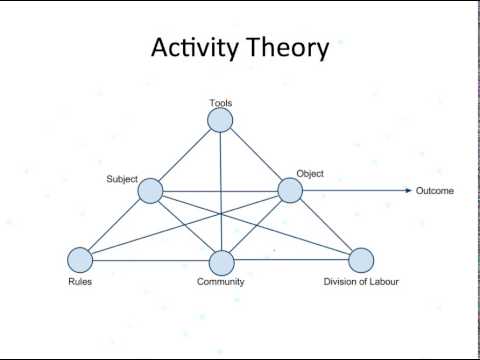 Activity Theory

Tools

Subject

Object

Outcome

Rules

Community

Division of Labour